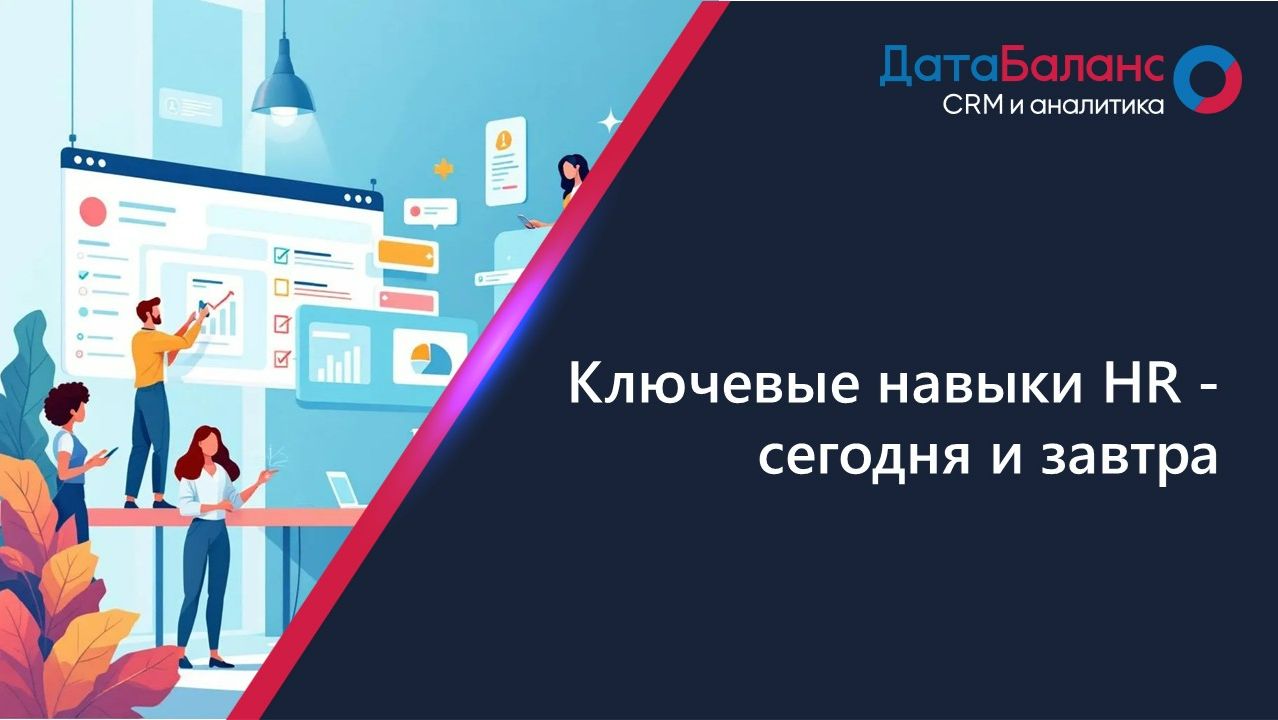 ДатаБаланс
CRM и аналитика

Ключевые навыки HR - сегодня и завтра